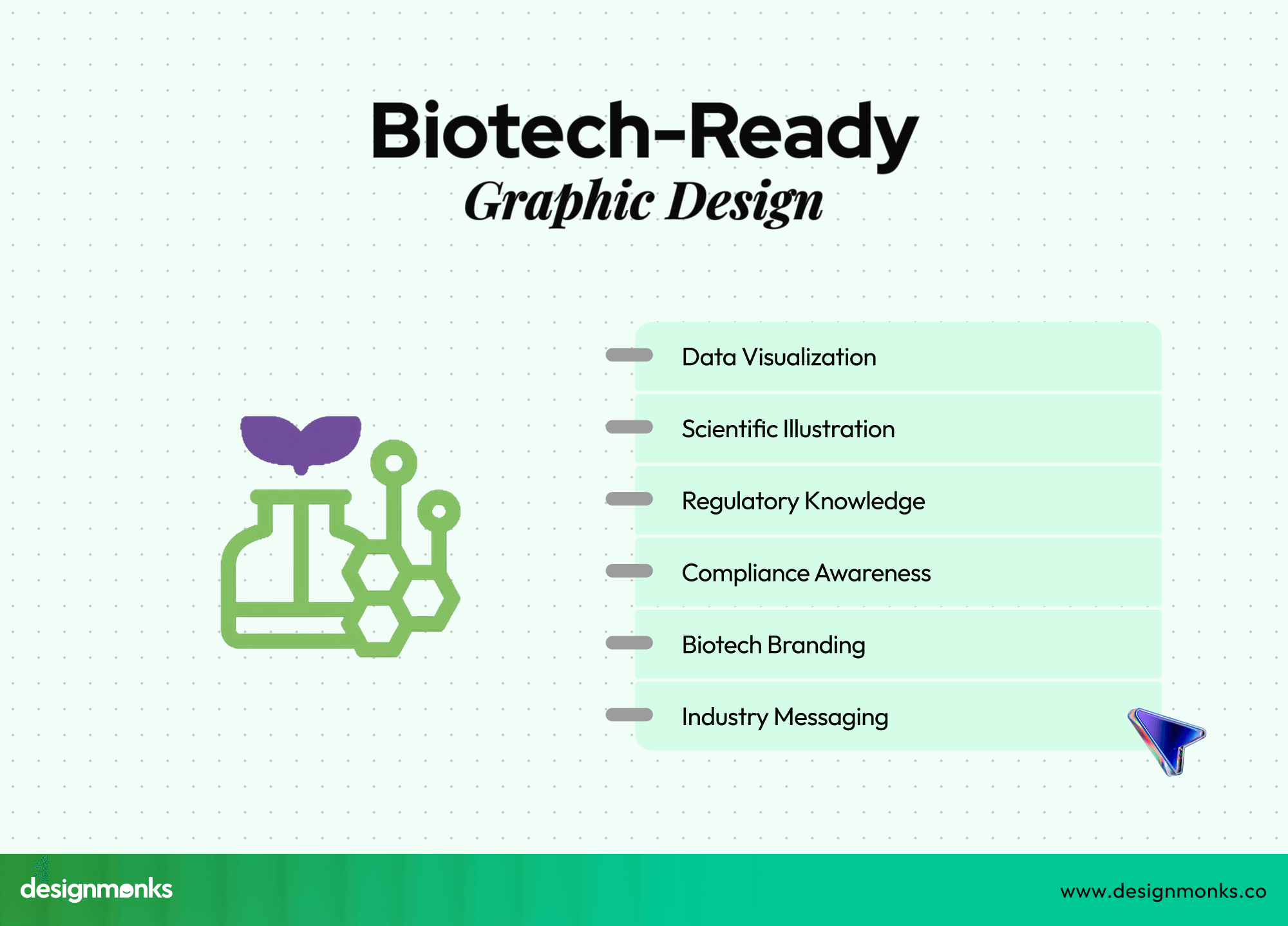 Biotech-Ready
Graphic Design

Data Visualization
Scientific Illustration
Regulatory Knowledge
Compliance Awareness
Biotech Branding
Industry Messaging

designmonks
www.designmonks.co